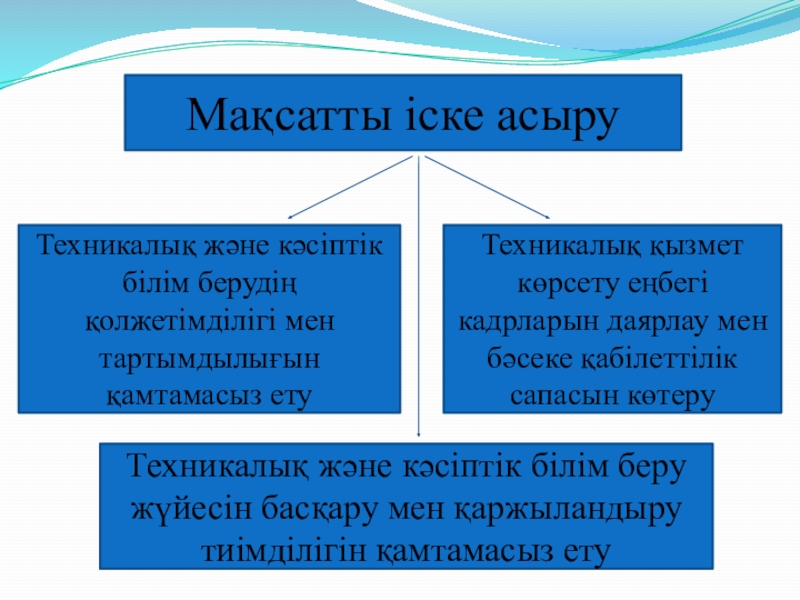 Мақсатты іске асыру

Техникалық және кәсіптік білім берудің қолжетімділігі мен тартымдылығын қамтамасыз ету

Техникалық қызмет көрсету еңбегі кадрларын даярлау мен бәсеке қабілеттілік сапасын көтеру

Техникалық және кәсіптік білім беру жүйесін басқару мен қаржыландыру тиімділігін қамтамасыз ету